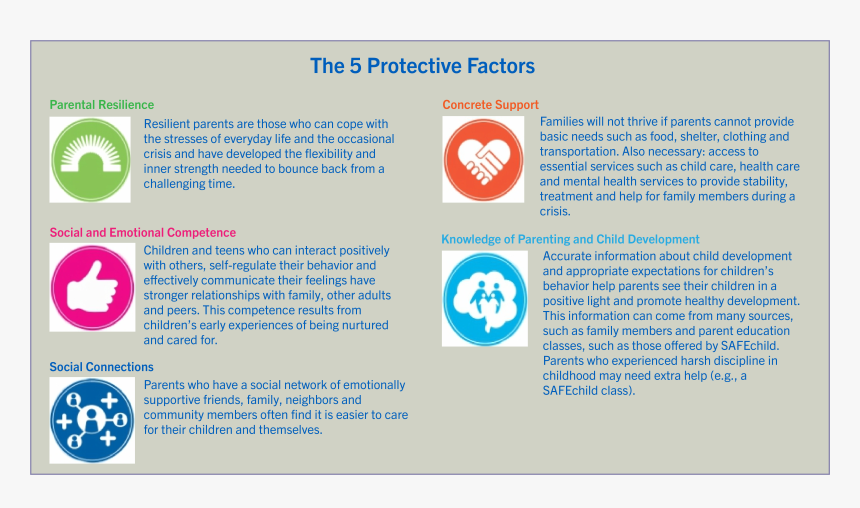 The 5 Protective Factors

Parental Resilience

Resilient parents are those who can cope with the stresses of everyday life and the occasional crisis and have developed the flexibility and inner strength needed to bounce back from a challenging time.

Social and Emotional Competence

Children and teens who can interact positively with others, self-regulate their behavior and effectively communicate their feelings have stronger relationships with family, other adults and peers. This competence results from children's early experiences of being nurtured and cared for.

Social Connections

Parents who have a social network of emotionally supportive friends, family, neighbors and community members often find it is easier to care for their children and themselves.

Concrete Support

Families will not thrive if parents cannot provide basic needs such as food, shelter, clothing and transportation. Also necessary: access to essential services such as child care, health care and mental health services to provide stability, treatment and help for family members during a crisis.

Knowledge of Parenting and Child Development

Accurate information about child development and appropriate expectations for children's behavior help parents see their children in a positive light and promote healthy development. This information can come from many sources, such as family members and parent education classes, such as those offered by SAFEchild. Parents who experienced harsh discipline in childhood may need extra help (e.g., a SAFEchild class).